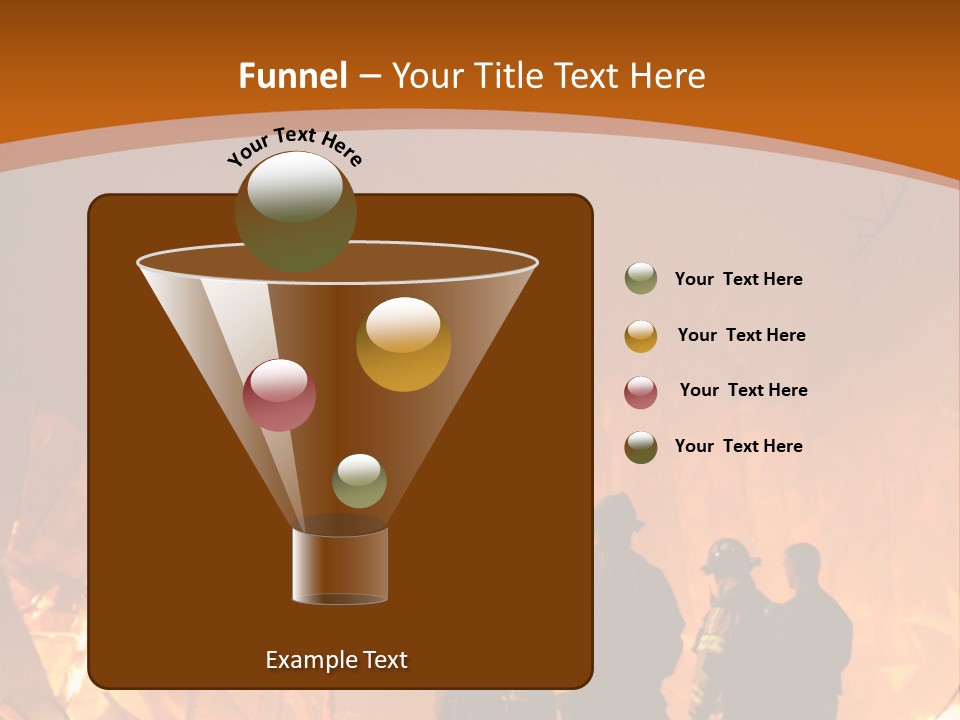 Funnel – Your Title Text Here

Your Text Here

Your Text Here

Your Text Here

Your Text Here

Your Text Here

Example Text